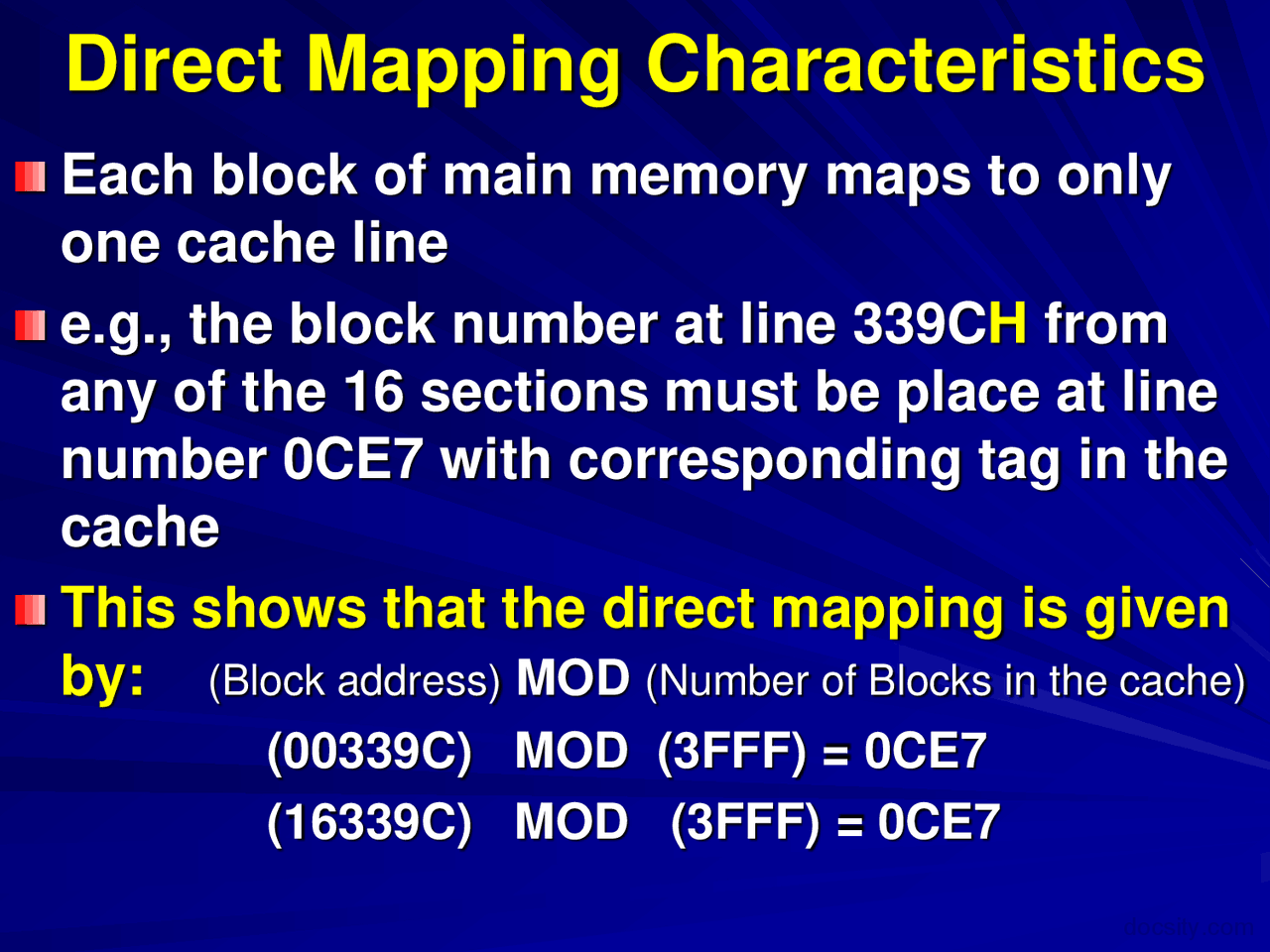 Direct Mapping Characteristics

Each block of main memory maps to only one cache line

e.g., the block number at line 339CH from any of the 16 sections must be place at line number 0CE7 with corresponding tag in the cache

This shows that the direct mapping is given by: (Block address) MOD (Number of Blocks in the cache)

(00339C) MOD (3FFF) = 0CE7

(16339C) MOD (3FFF) = 0CE7